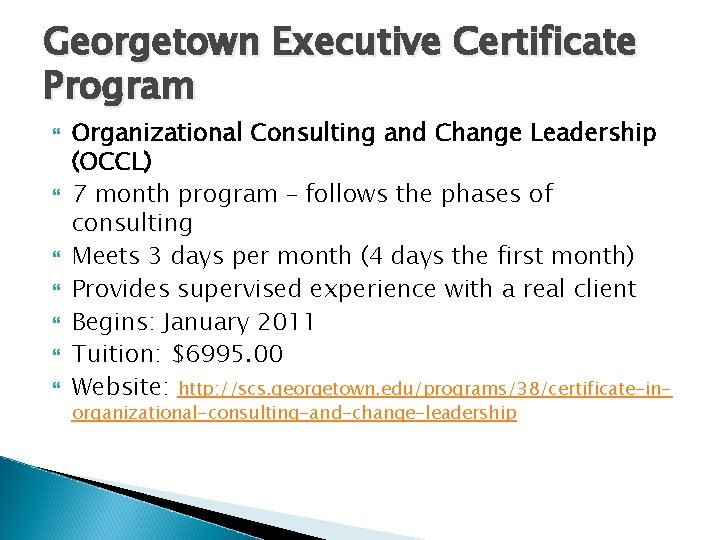 Georgetown Executive Certificate Program

Organizational Consulting and Change Leadership (OCCL)

7 month program – follows the phases of consulting

Meets 3 days per month (4 days the first month)

Provides supervised experience with a real client

Begins: January 2011

Tuition: $6995.00

Website: http://scs.georgetown.edu/programs/38/certificate-in-organizational-consulting-and-change-leadership